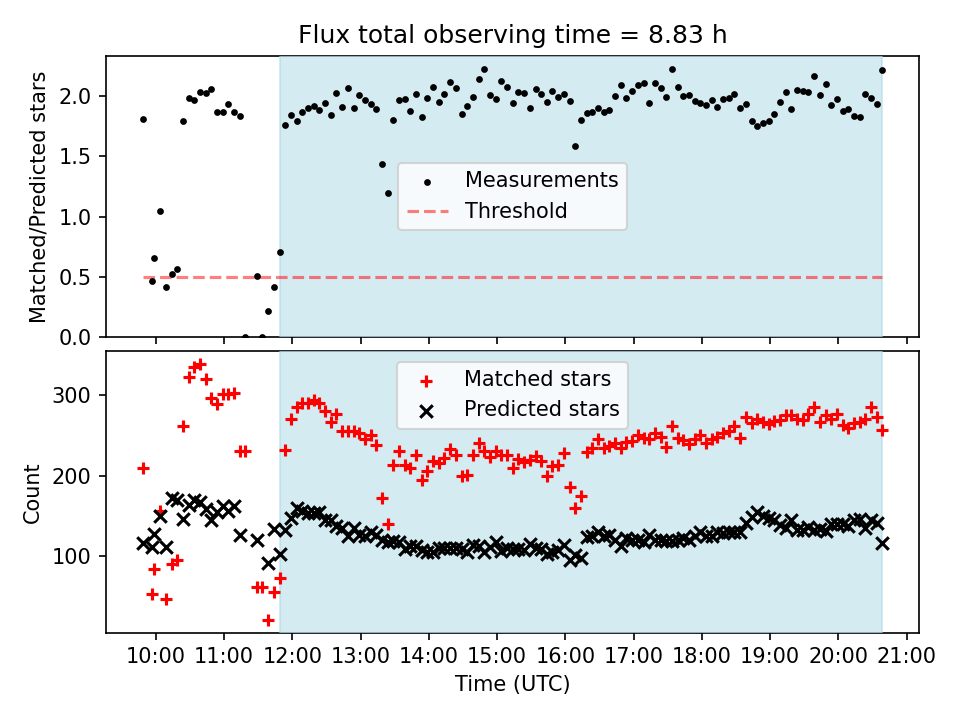 Flux total observing time = 8.83 h

Matched/Predicted stars

2.0
1.5
1.0
0.5
0.0

Measurements
Threshold

Count

300
200
100

Matched stars
Predicted stars

10:00 11:00 12:00 13:00 14:00 15:00 16:00 17:00 18:00 19:00 20:00 21:00

Time (UTC)